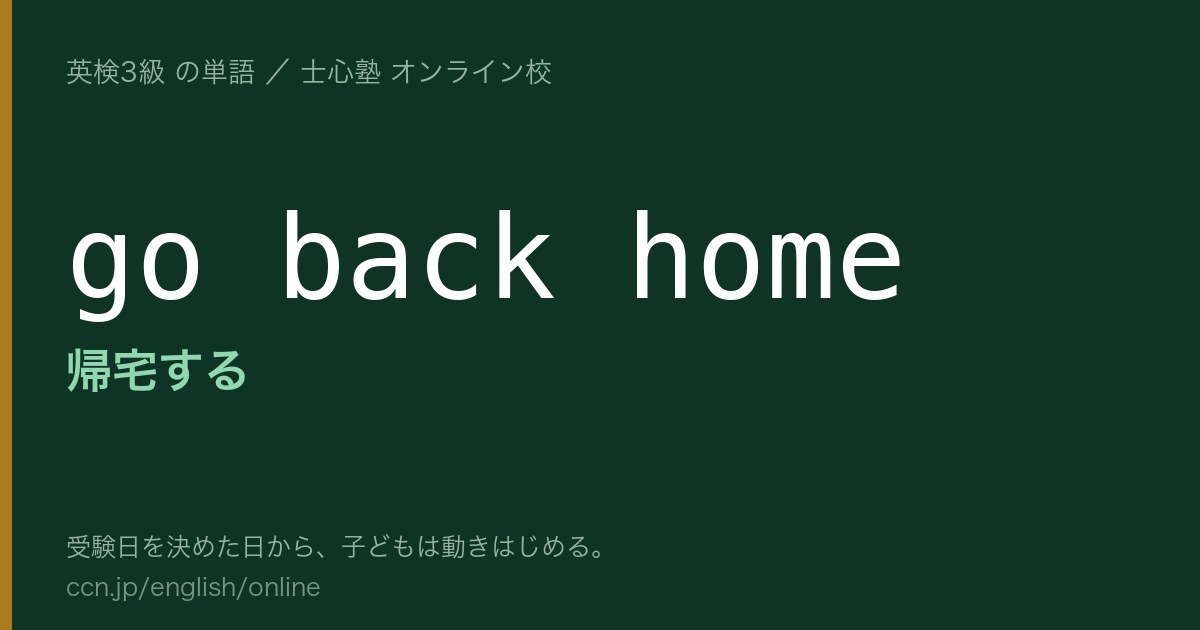 英検3級 の単語 ／ 士心塾 オンライン校

go back home

帰宅する

受験日を決めた日から、子どもは動きはじめる。
ccn.jp/english/online